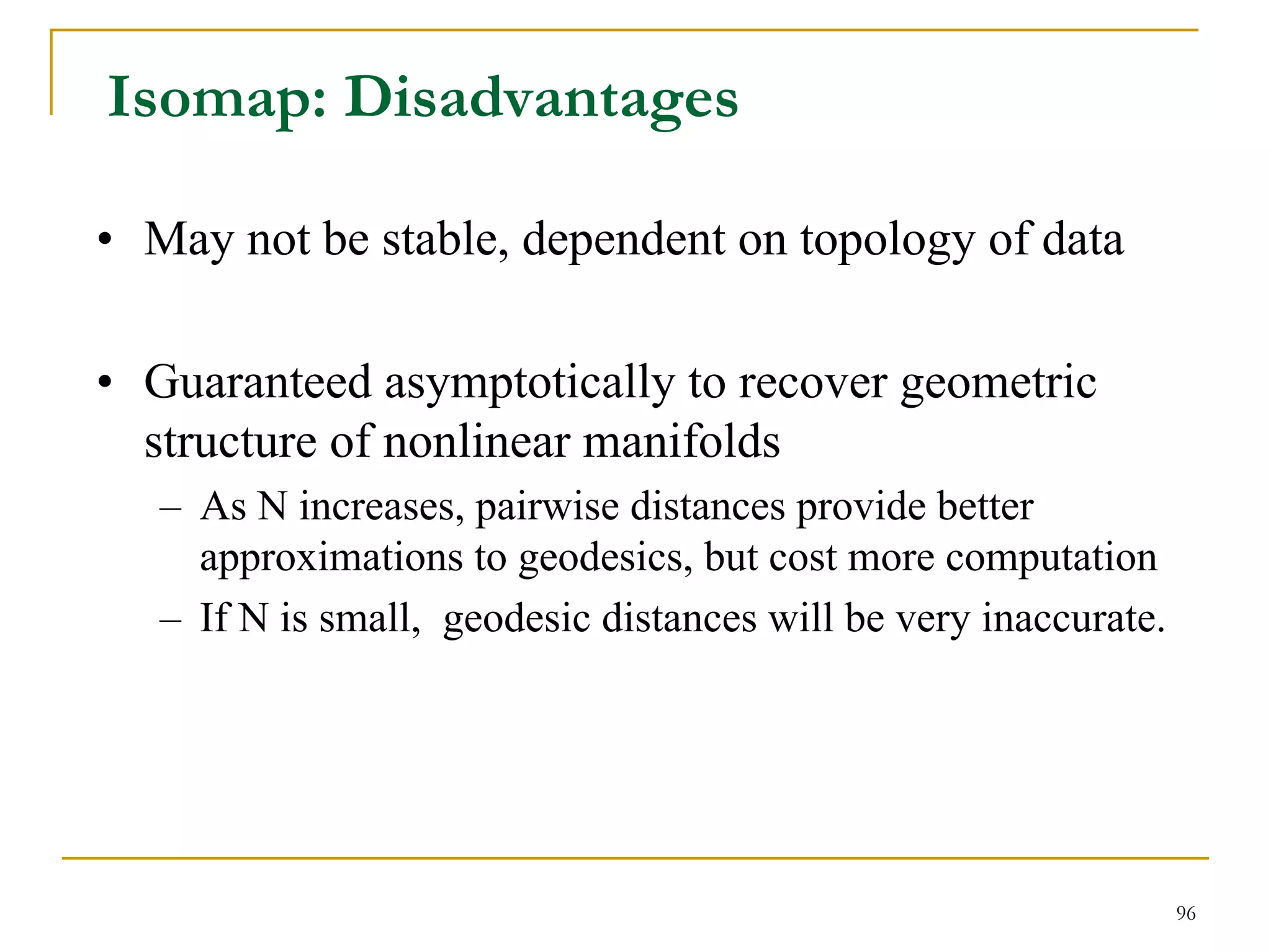 Isomap: Disadvantages

• May not be stable, dependent on topology of data

• Guaranteed asymptotically to recover geometric structure of nonlinear manifolds
– As N increases, pairwise distances provide better approximations to geodesics, but cost more computation
– If N is small, geodesic distances will be very inaccurate.

96